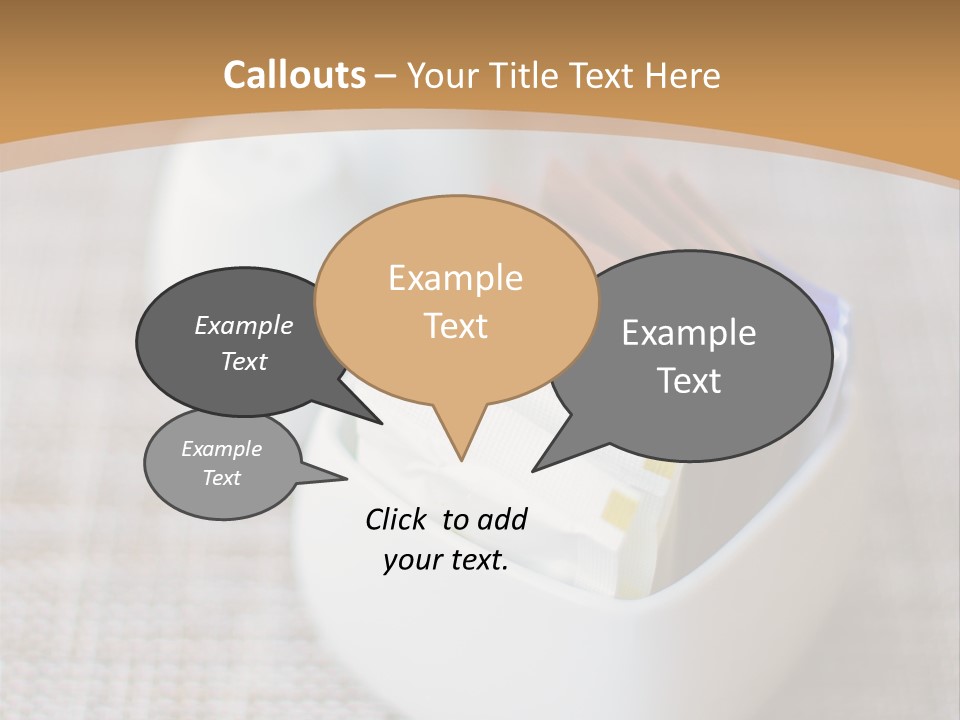 Callouts – Your Title Text Here

Example Text

Example Text

Example Text

Example Text

Click to add your text.